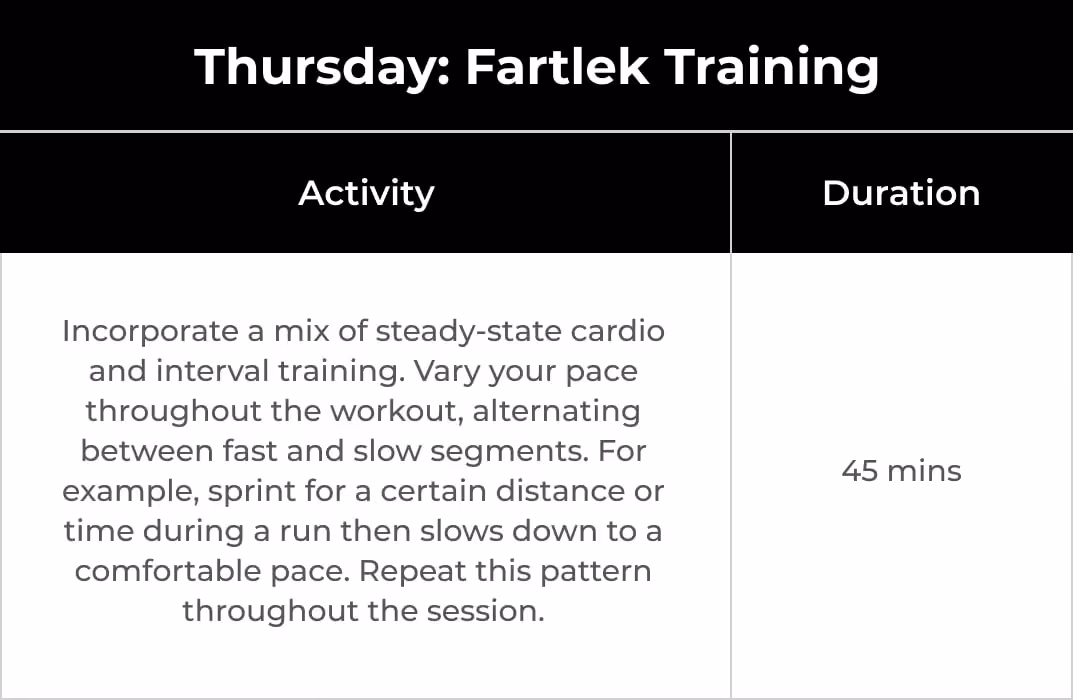 Thursday: Fartlek Training

| Activity | Duration |
|---|---|
| Incorporate a mix of steady-state cardio and interval training. Vary your pace throughout the workout, alternating between fast and slow segments. For example, sprint for a certain distance or time during a run then slows down to a comfortable pace. Repeat this pattern throughout the session. | 45 mins |